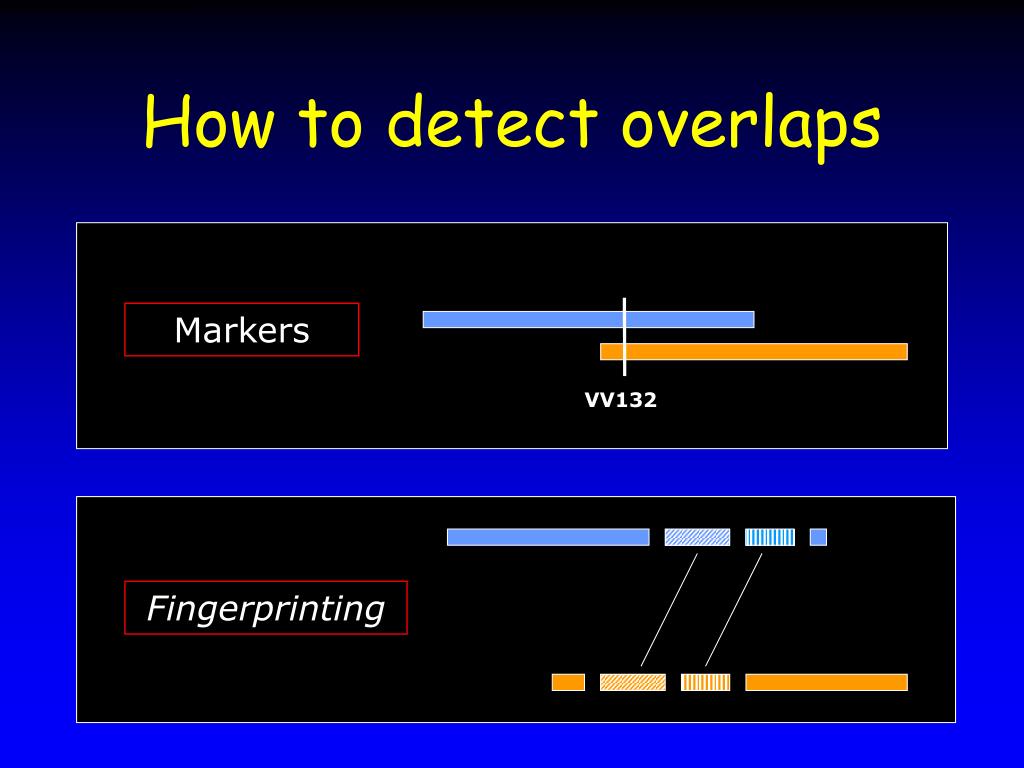 How to detect overlaps

Markers

VV132

Fingerprinting